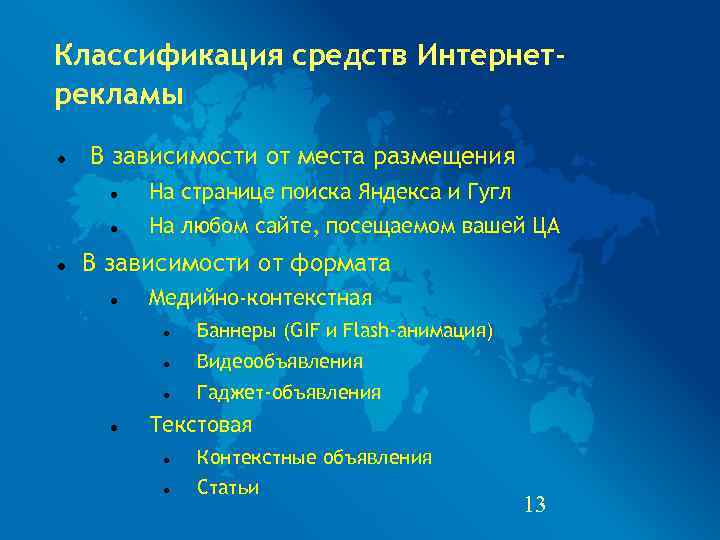 Классификация средств Интернет-рекламы

- В зависимости от места размещения
  - На странице поиска Яндекса и Гугл
  - На любом сайте, посещаемом вашей ЦА
- В зависимости от формата
  - Медийно-контекстная
    - Баннеры (GIF и Flash-анимация)
    - Видеообъявления
    - Гаджет-объявления
  - Текстовая
    - Контекстные объявления
    - Статьи

13